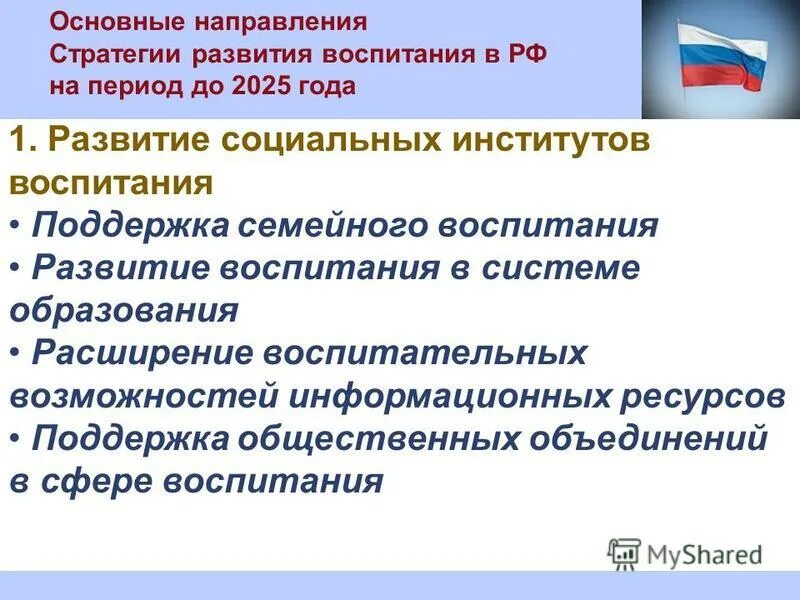 Основные направления
Стратегии развития воспитания в РФ
на период до 2025 года

1. Развитие социальных институтов воспитания
• Поддержка семейного воспитания
• Развитие воспитания в системе образования
• Расширение воспитательных возможностей информационных ресурсов
• Поддержка общественных объединений в сфере воспитания

MyShared